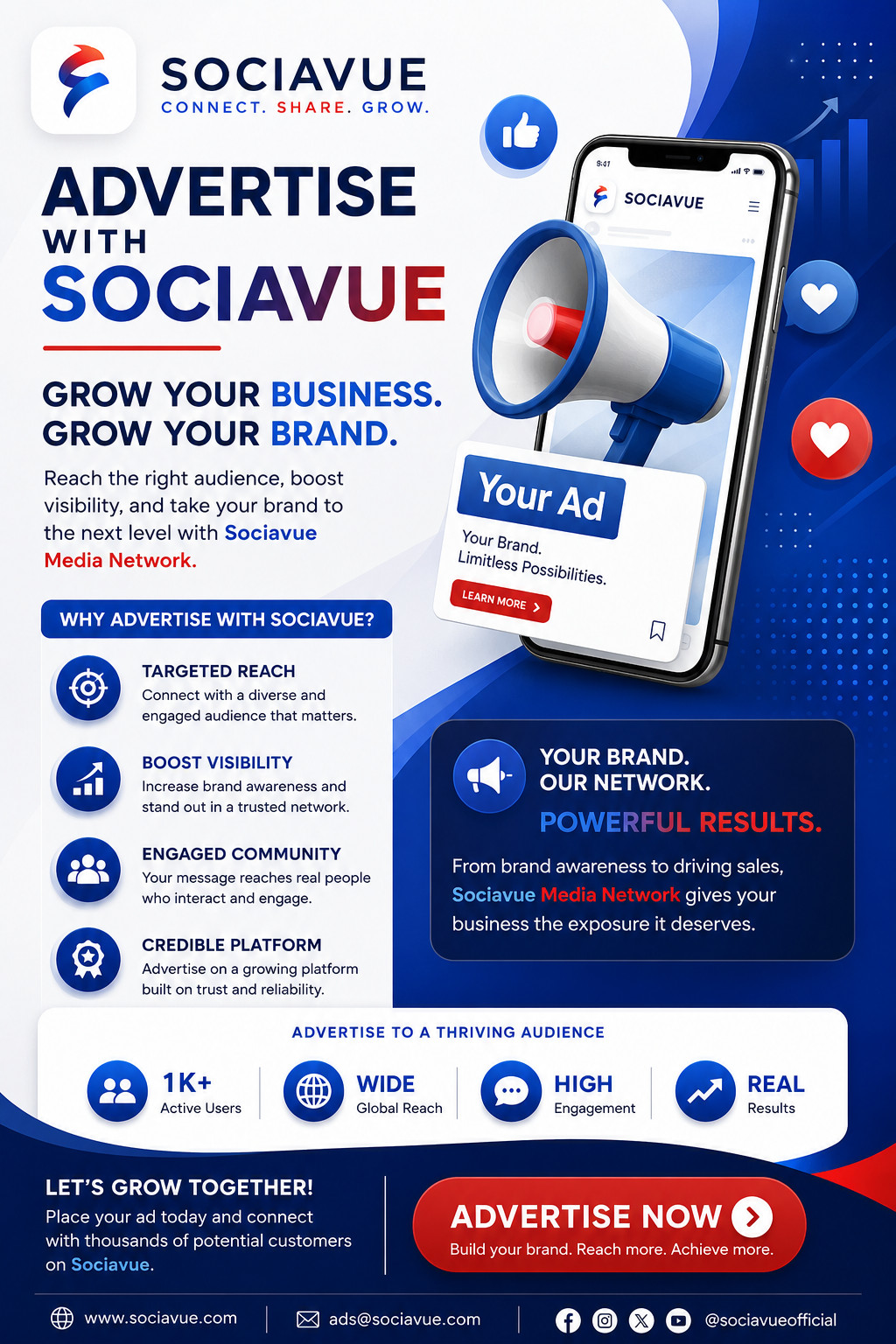 SOCIAVUE
CONNECT. SHARE. GROW.

ADVERTISE WITH SOCIAVUE

GROW YOUR BUSINESS.
GROW YOUR BRAND.

Reach the right audience, boost visibility, and take your brand to the next level with Sociavue Media Network.

9:41
SOCIAVUE

Your Ad
Your Brand.
Limitless Possibilities.
LEARN MORE

WHY ADVERTISE WITH SOCIAVUE?

TARGETED REACH
Connect with a diverse and engaged audience that matters.

BOOST VISIBILITY
Increase brand awareness and stand out in a trusted network.

ENGAGED COMMUNITY
Your message reaches real people who interact and engage.

CREDIBLE PLATFORM
Advertise on a growing platform built on trust and reliability.

YOUR BRAND.
OUR NETWORK.
POWERFUL RESULTS.

From brand awareness to driving sales, Sociavue Media Network gives your business the exposure it deserves.

ADVERTISE TO A THRIVING AUDIENCE

1K+
Active Users

WIDE
Global Reach

HIGH
Engagement

REAL
Results

LET'S GROW TOGETHER!
Place your ad today and connect with thousands of potential customers on Sociavue.

ADVERTISE NOW
Build your brand. Reach more. Achieve more.

www.sociavue.com
ads@sociavue.com
@sociavueofficial